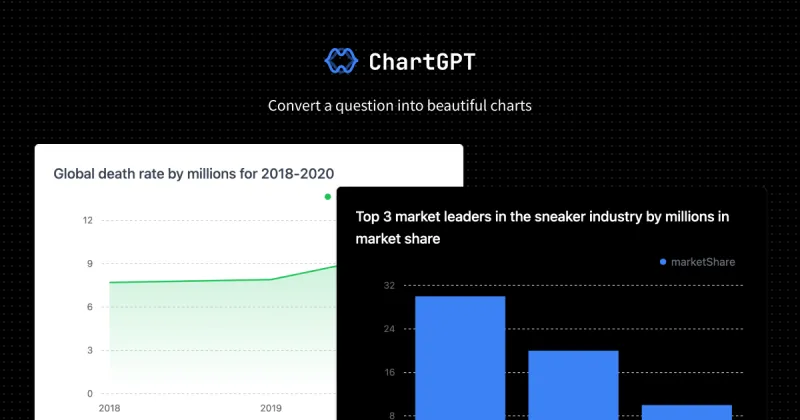 ChartGPT

Convert a question into beautiful charts

Global death rate by millions for 2018-2020

12
9
6
3
0
2018
2019

Top 3 market leaders in the sneaker industry by millions in market share

marketShare

32
24
16
8